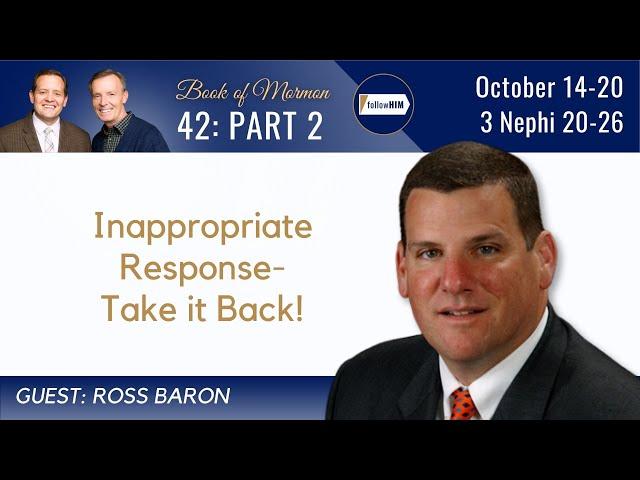 Book of Mormon
42: PART 2

followHIM

October 14-20
3 Nephi 20-26

Inappropriate Response-
Take it Back!

GUEST: ROSS BARON